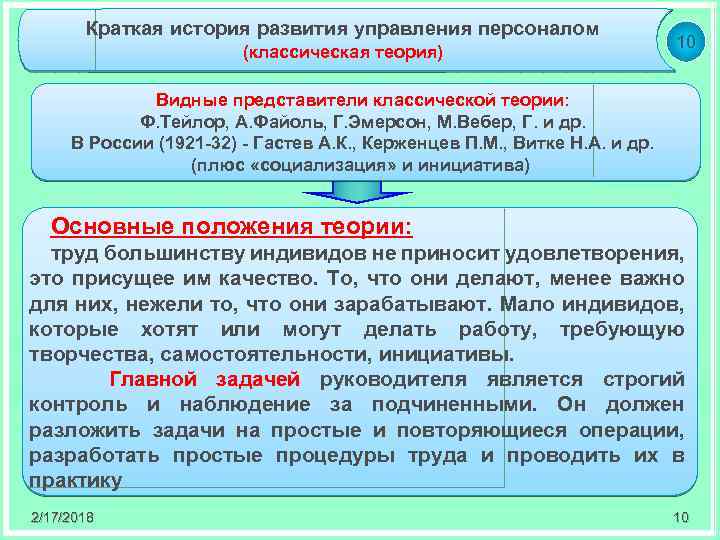 Краткая история развития управления персоналом
(классическая теория)

10

Видные представители классической теории:
Ф.Тейлор, А.Файоль, Г.Эмерсон, М.Вебер, Г. и др.
В России (1921-32) - Гастев А.К., Керженцев П.М., Витке Н.А. и др.
(плюс «социализация» и инициатива)

Основные положения теории:
труд большинству индивидов не приносит удовлетворения, это присущее им качество. То, что они делают, менее важно для них, нежели то, что они зарабатывают. Мало индивидов, которые хотят или могут делать работу, требующую творчества, самостоятельности, инициативы.

Главной задачей руководителя является строгий контроль и наблюдение за подчиненными. Он должен разложить задачи на простые и повторяющиеся операции, разработать простые процедуры труда и проводить их в практику

2/17/2018

10